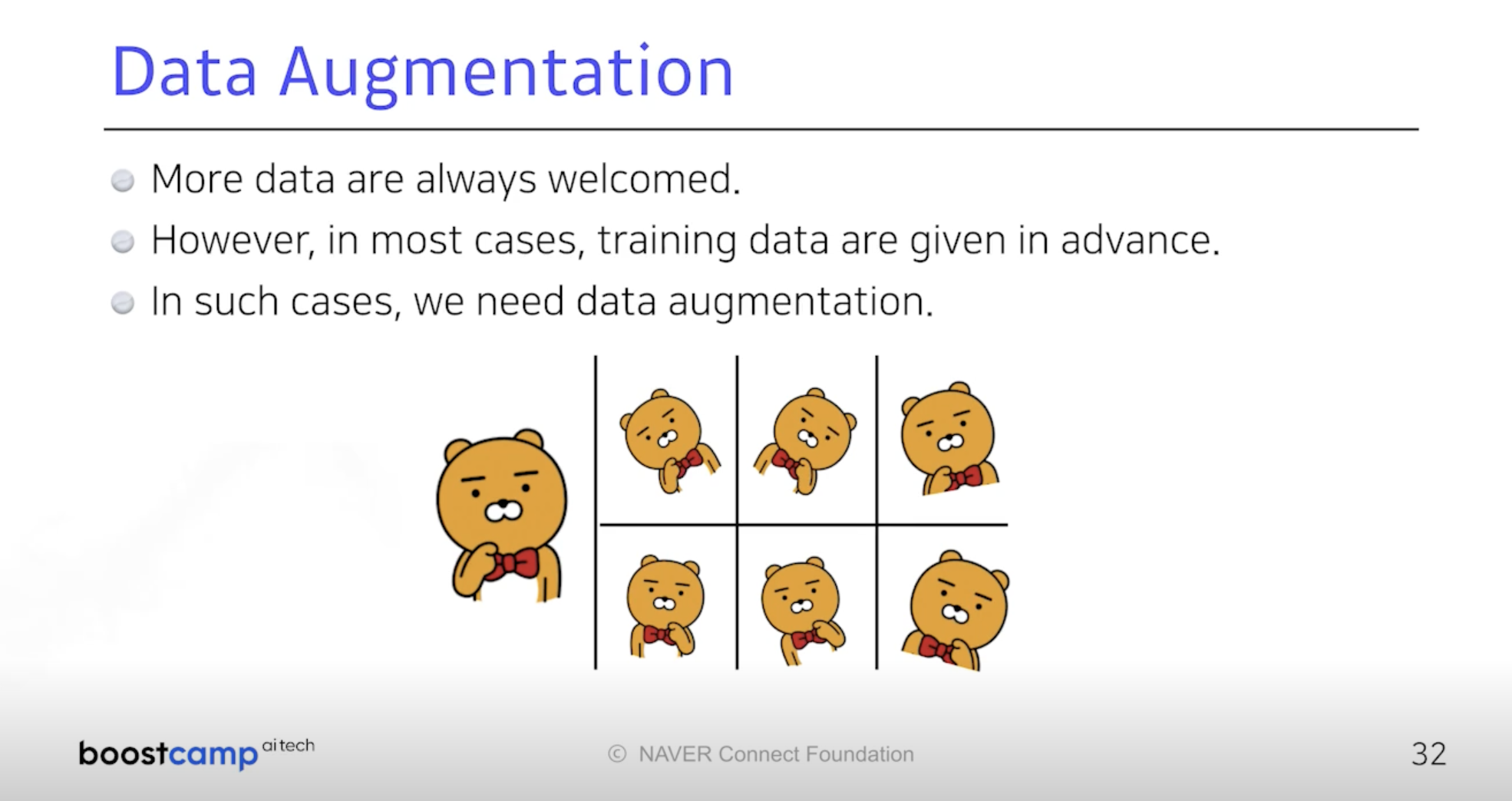 Data Augmentation

More data are always welcomed.
However, in most cases, training data are given in advance.
In such cases, we need data augmentation.

boostcamp ai tech

© NAVER Connect Foundation

32